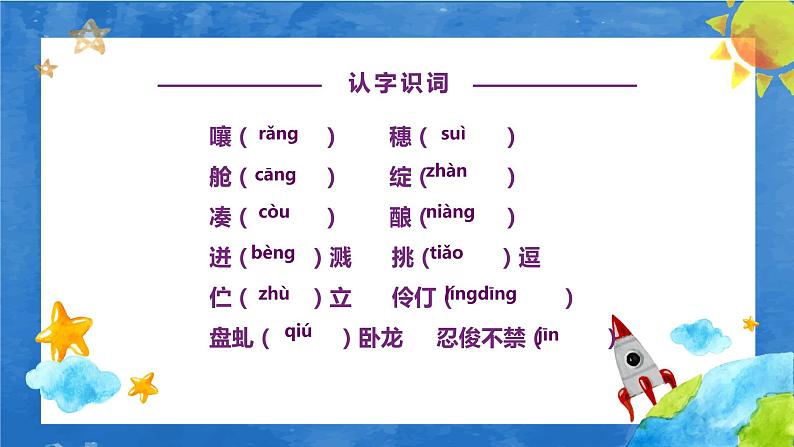 认字识词

嚷（ rǎng ） 穗（ suì ）
舱（ cāng ） 绽（zhàn ）
凑（ còu ） 酿（niàng ）
迸（bèng ）溅 挑（tiǎo ）逗
伫（ zhù ）立 伶仃（língdīng ）
盘虬（ qiú ）卧龙 忍俊不禁（jīn ）